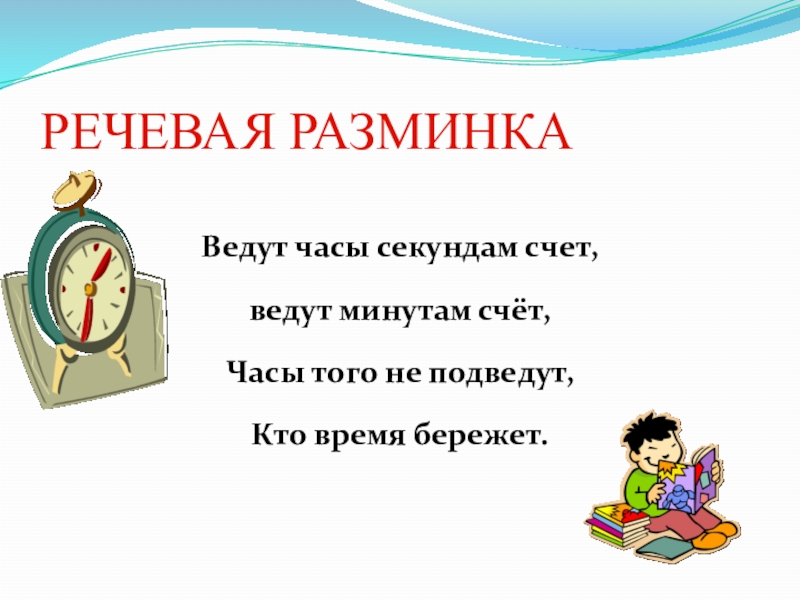 РЕЧЕВАЯ РАЗМИНКА

Ведут часы секундам счет,

ведут минутам счёт,

Часы того не подведут,

Кто время бережет.